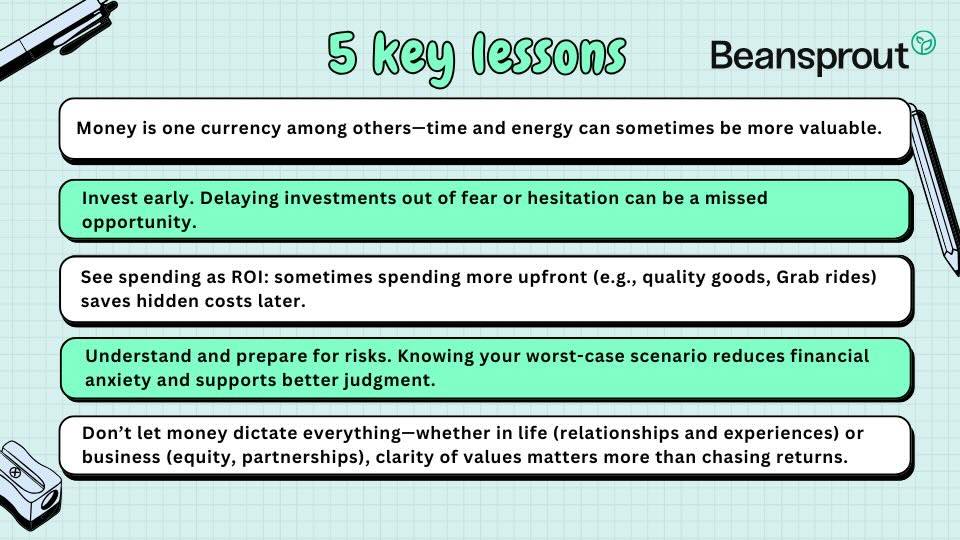 5 key lessons

Beansprout

Money is one currency among others—time and energy can sometimes be more valuable.

Invest early. Delaying investments out of fear or hesitation can be a missed opportunity.

See spending as ROI: sometimes spending more upfront (e.g., quality goods, Grab rides) saves hidden costs later.

Understand and prepare for risks. Knowing your worst-case scenario reduces financial anxiety and supports better judgment.

Don't let money dictate everything—whether in life (relationships and experiences) or business (equity, partnerships), clarity of values matters more than chasing returns.